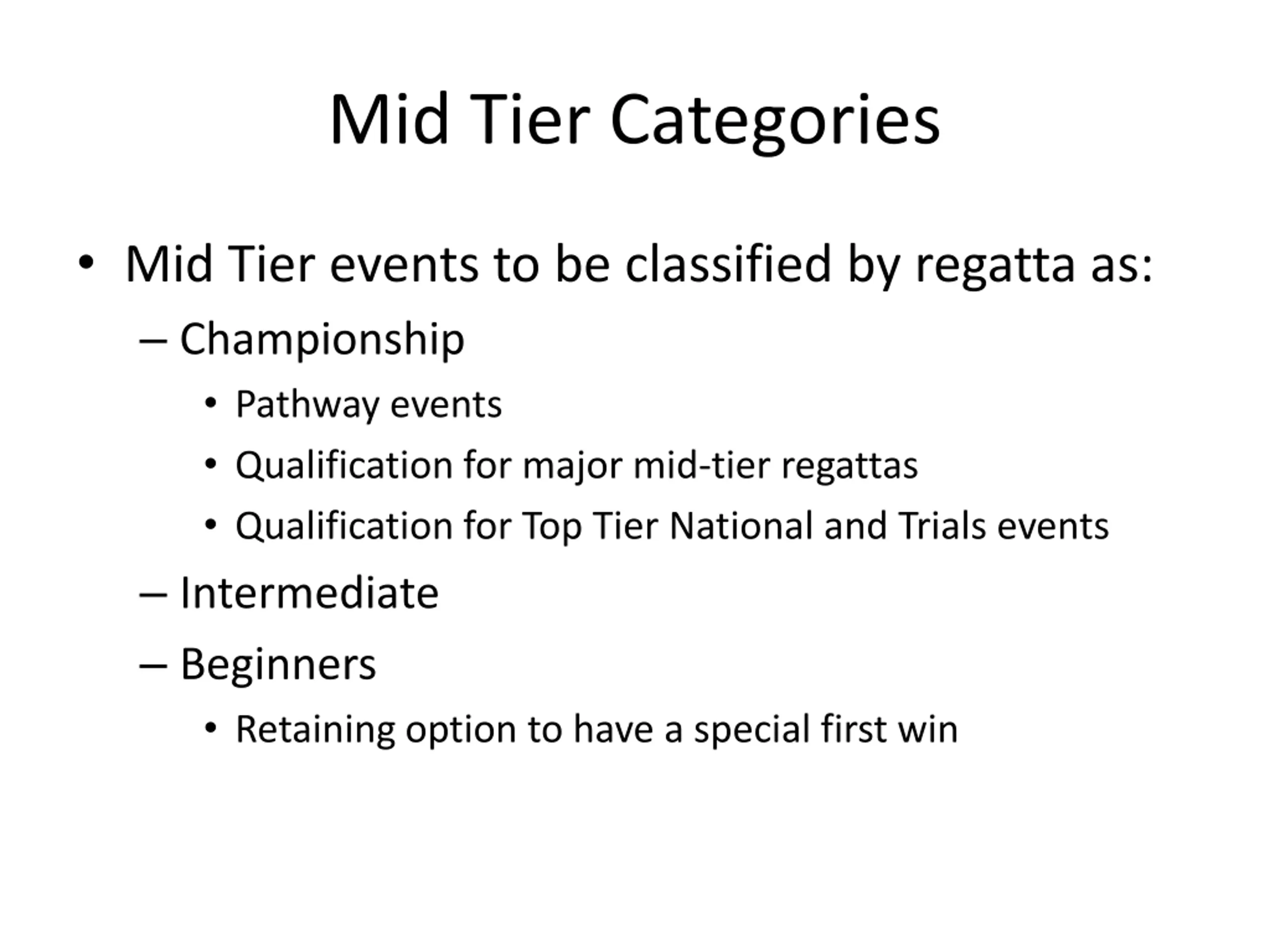 Mid Tier Categories

• Mid Tier events to be classified by regatta as:
– Championship
• Pathway events
• Qualification for major mid-tier regattas
• Qualification for Top Tier National and Trials events
– Intermediate
– Beginners
• Retaining option to have a special first win